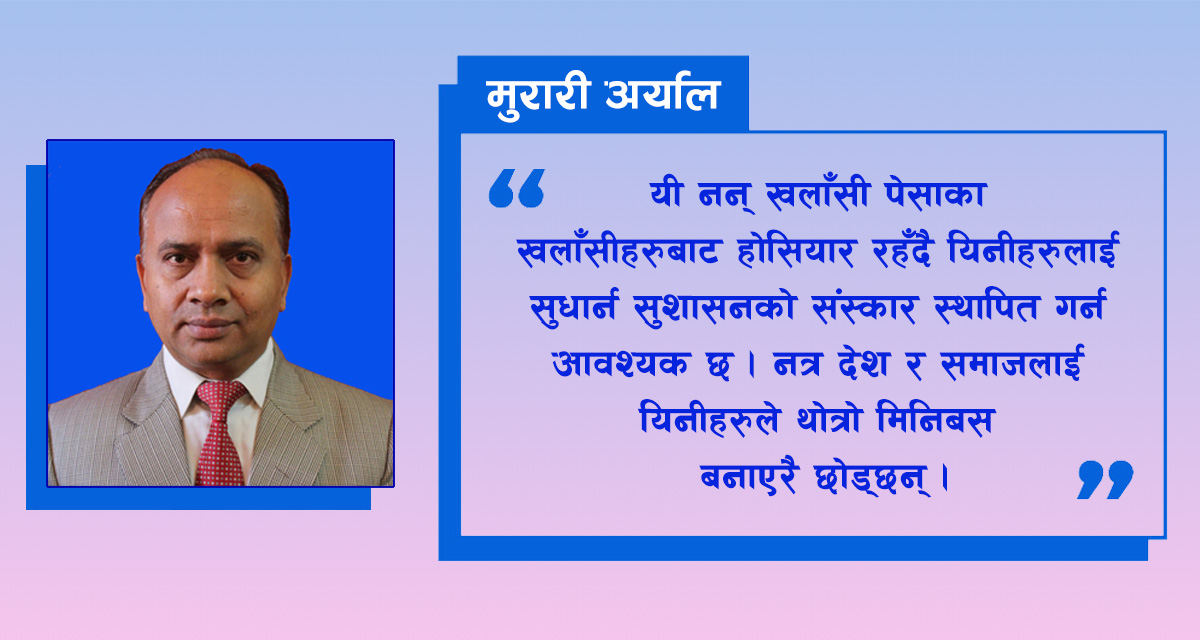 मुरारी अर्याल

“ यी नन् खलाँसी पेसाका खलाँसीहरुबाट होसियार रहँदै यिनीहरुलाई सुधार्न सुशासनको संस्कार स्थापित गर्न आवश्यक छ । नत्र देश र समाजलाई यिनीहरुले थोत्रो मिनिबस बनाएरै छोड्छन् । ”